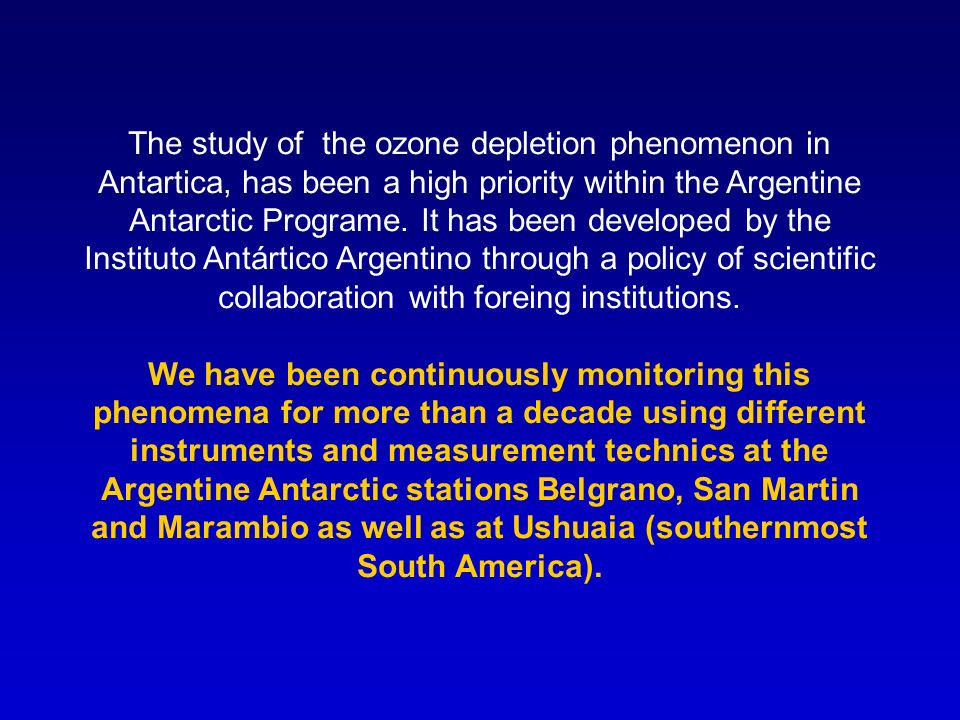 The study of the ozone depletion phenomenon in Antartica, has been a high priority within the Argentine Antarctic Programe. It has been developed by the Instituto Antártico Argentino through a policy of scientific collaboration with foreing institutions.

We have been continuously monitoring this phenomena for more than a decade using different instruments and measurement technics at the Argentine Antarctic stations Belgrano, San Martin and Marambio as well as at Ushuaia (southernmost South America).